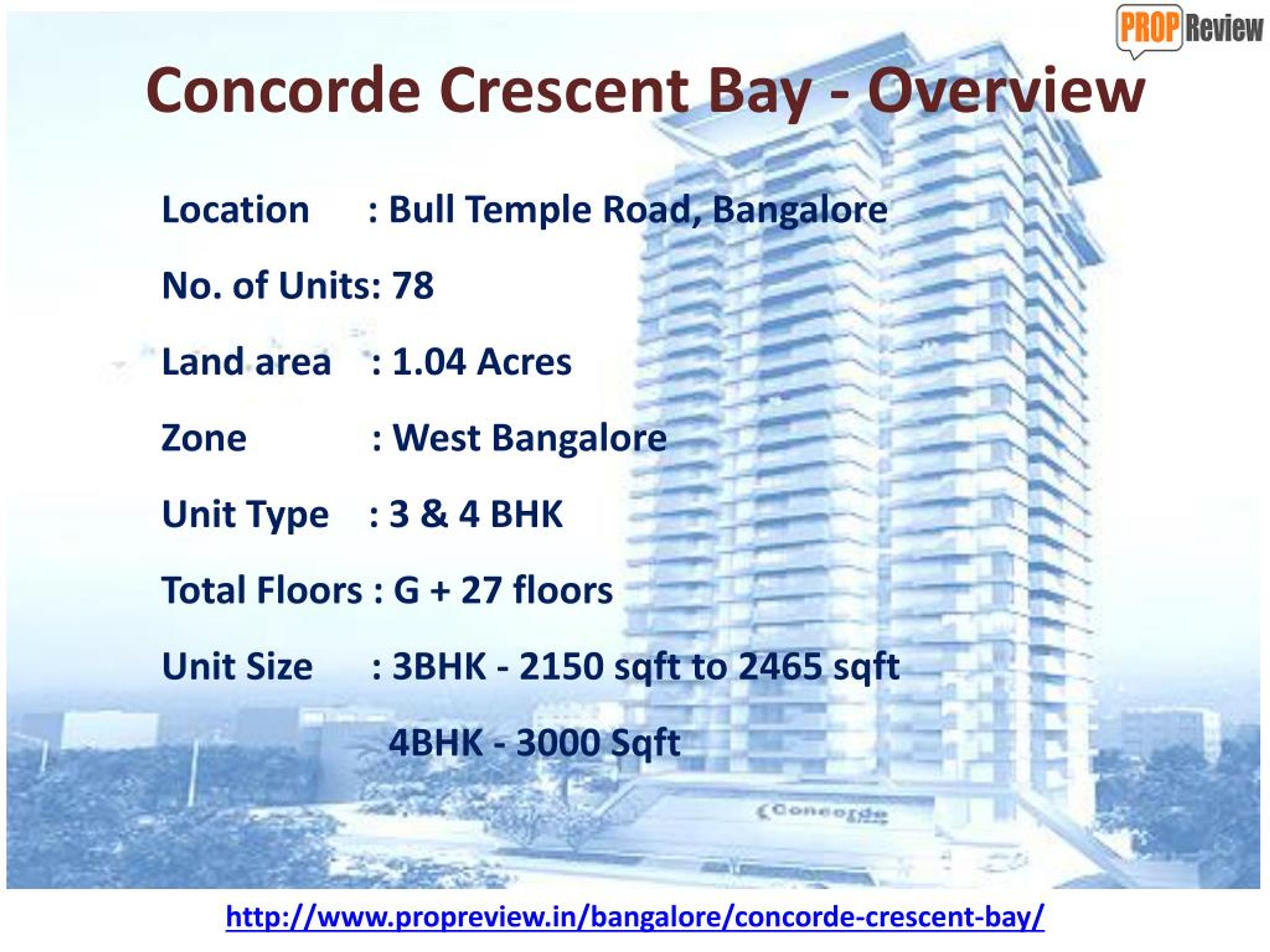 PROP Review

Concorde Crescent Bay - Overview

Location : Bull Temple Road, Bangalore

No. of Units: 78

Land area : 1.04 Acres

Zone : West Bangalore

Unit Type : 3 & 4 BHK

Total Floors : G + 27 floors

Unit Size : 3BHK - 2150 sqft to 2465 sqft

4BHK - 3000 Sqft

Concorde

http://www.propreview.in/bangalore/concorde-crescent-bay/